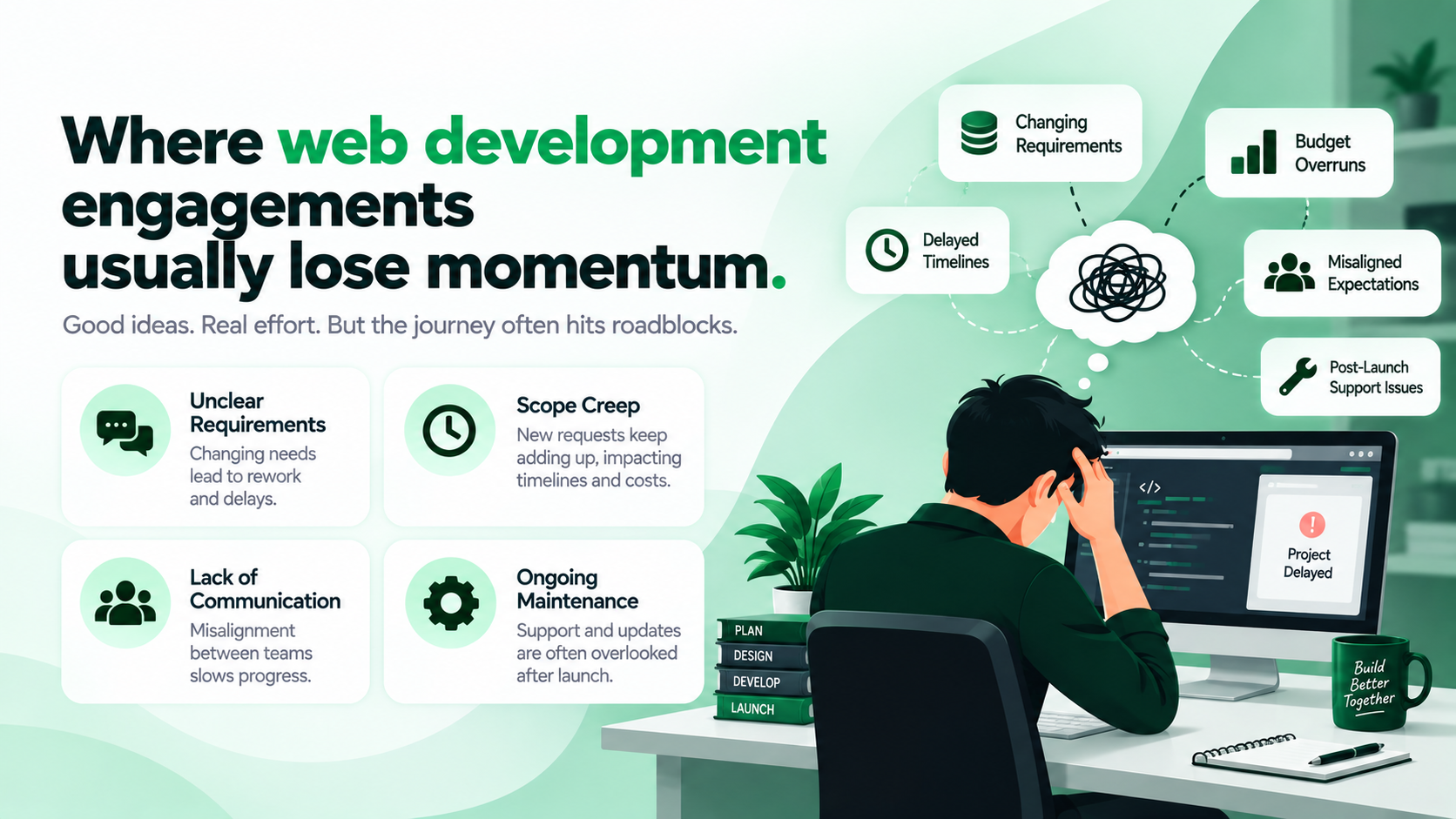 Where web development engagements usually lose momentum.

Good ideas. Real effort. But the journey often hits roadblocks.

Unclear Requirements
Changing needs lead to rework and delays.

Scope Creep
New requests keep adding up, impacting timelines and costs.

Lack of Communication
Misalignment between teams slows progress.

Ongoing Maintenance
Support and updates are often overlooked after launch.

Changing Requirements

Budget Overruns

Delayed Timelines

Misaligned Expectations

Post-Launch Support Issues

</>

Project Delayed

PLAN
DESIGN
DEVELOP
LAUNCH

Build Better Together